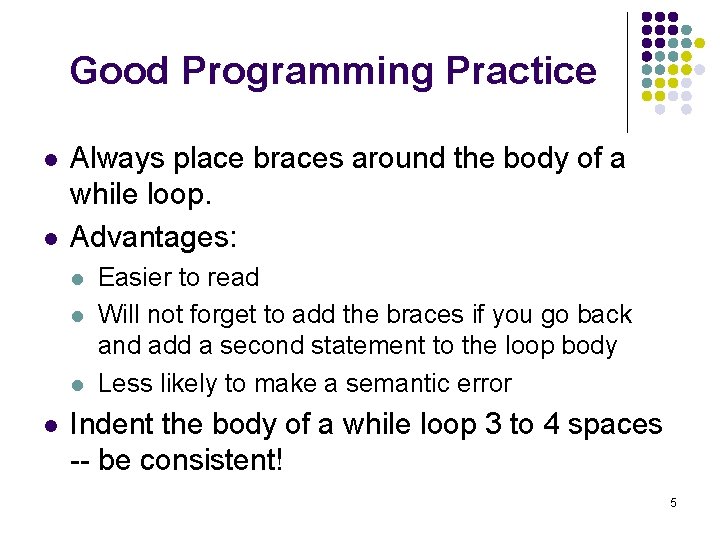 Good Programming Practice

- Always place braces around the body of a while loop.
- Advantages:
  - Easier to read
  - Will not forget to add the braces if you go back and add a second statement to the loop body
  - Less likely to make a semantic error
- Indent the body of a while loop 3 to 4 spaces -- be consistent!

5